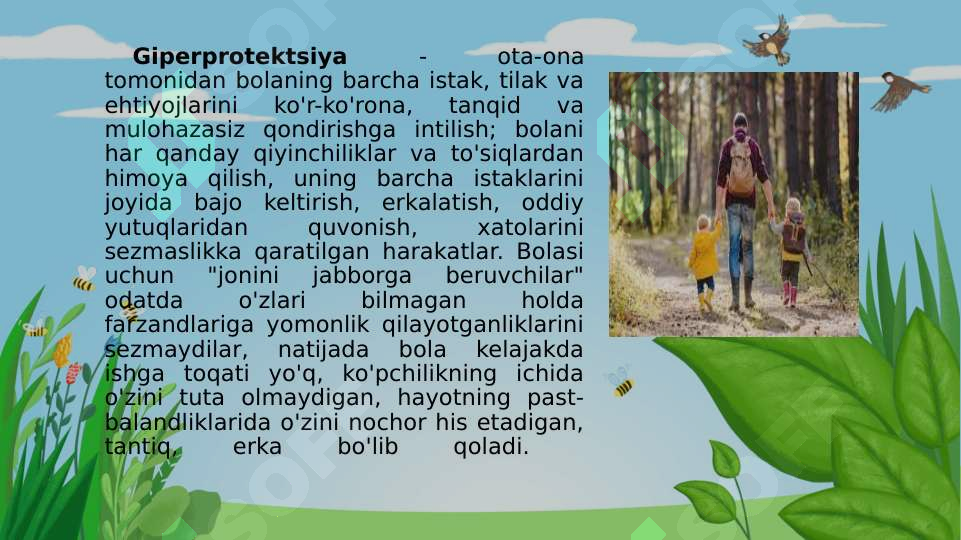 **Giperprotektsiya** - ota-ona tomonidan bolaning barcha istak, tilak va ehtiyojlarini ko'r-ko'rona, tanqid va mulohazasiz qondirishga intilish; bolani har qanday qiyinchiliklar va to'siqlardan himoya qilish, uning barcha istaklarini joyida bajo keltirish, erkalatish, oddiy yutuqlaridan quvonish, xatolarini sezmaslikka qaratilgan harakatlar. Bolasi uchun "jonini jabborga beruvchilar" odatda o'zlari bilmagan holda farzandlariga yomonlik qilayotganliklarini sezmaydilar, natijada bola kelajakda ishga toqati yo'q, ko'pchilikning ichida o'zini tuta olmaydigan, hayotning past-balandliklarida o'zini nochor his etadigan, tantiq, erka bo'lib qoladi.